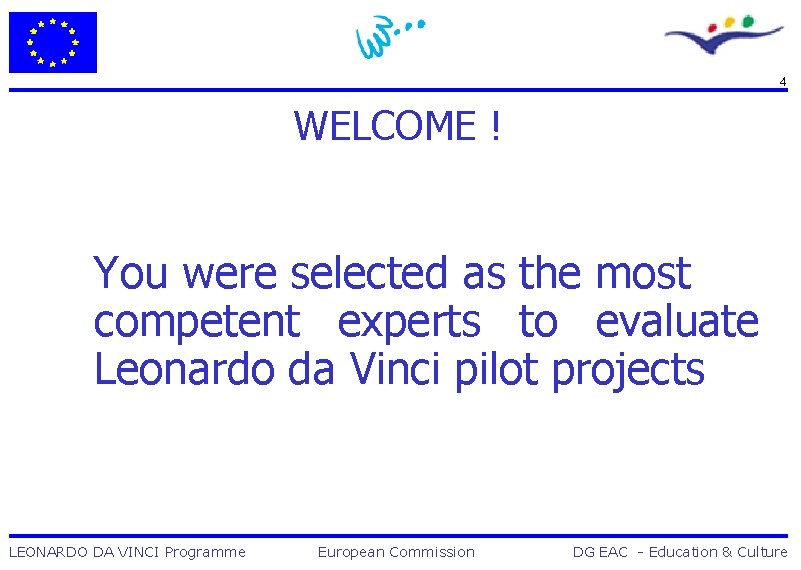 4

WELCOME !

You were selected as the most competent experts to evaluate Leonardo da Vinci pilot projects

LEONARDO DA VINCI Programme European Commission DG EAC - Education & Culture